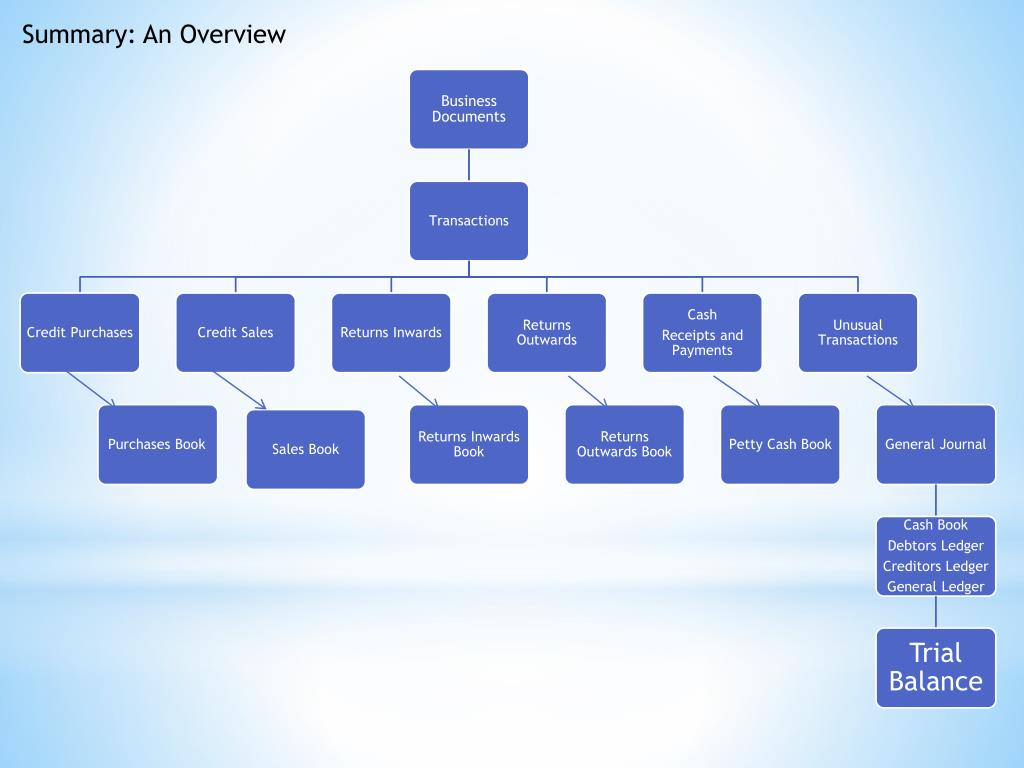 Summary: An Overview

Business Documents

Transactions

Credit Purchases

Credit Sales

Returns Inwards

Returns Outwards

Cash Receipts and Payments

Unusual Transactions

Purchases Book

Sales Book

Returns Inwards Book

Returns Outwards Book

Petty Cash Book

General Journal

Cash Book
Debtors Ledger
Creditors Ledger
General Ledger

Trial Balance